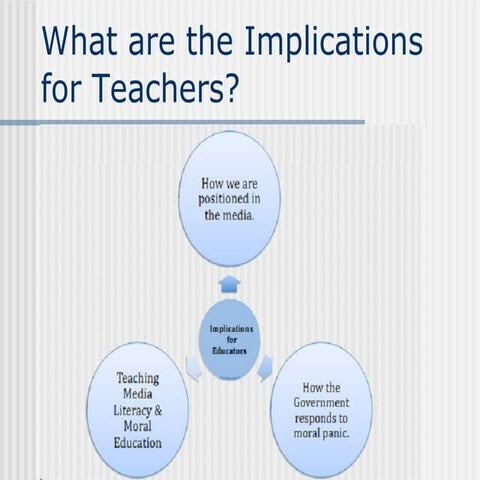 What are the Implications for Teachers?

How we are positioned in the media.

Implications for Educators

Teaching Media Literacy & Moral Education

How the Government responds to moral panic.